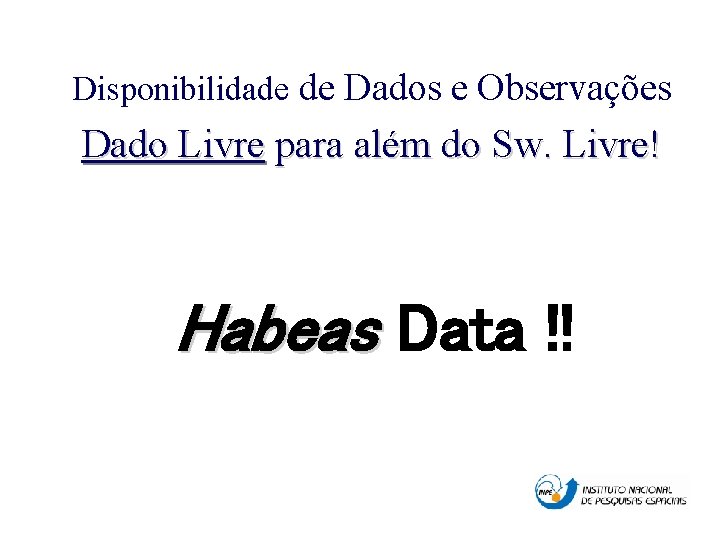 Disponibilidade de Dados e Observações

Dado Livre para além do Sw. Livre!

Habeas Data !!

INPE
INSTITUTO NACIONAL DE PESQUISAS ESPACIAIS